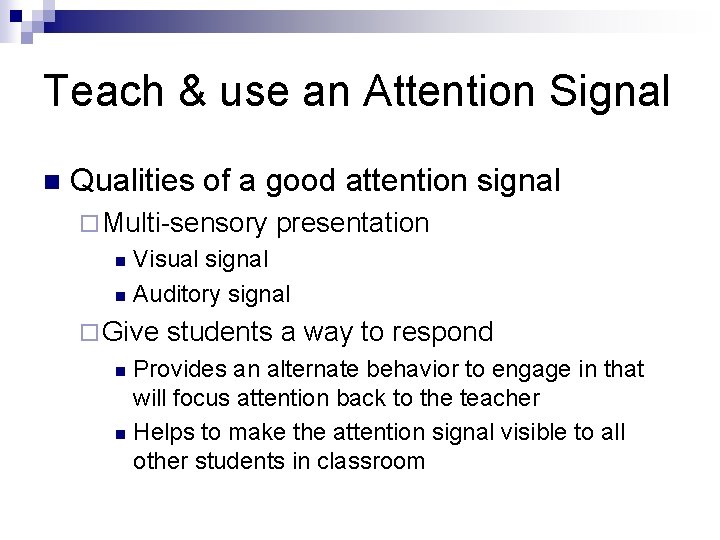 Teach & use an Attention Signal

- Qualities of a good attention signal
  - Multi-sensory presentation
    - Visual signal
    - Auditory signal
  - Give students a way to respond
    - Provides an alternate behavior to engage in that will focus attention back to the teacher
    - Helps to make the attention signal visible to all other students in classroom